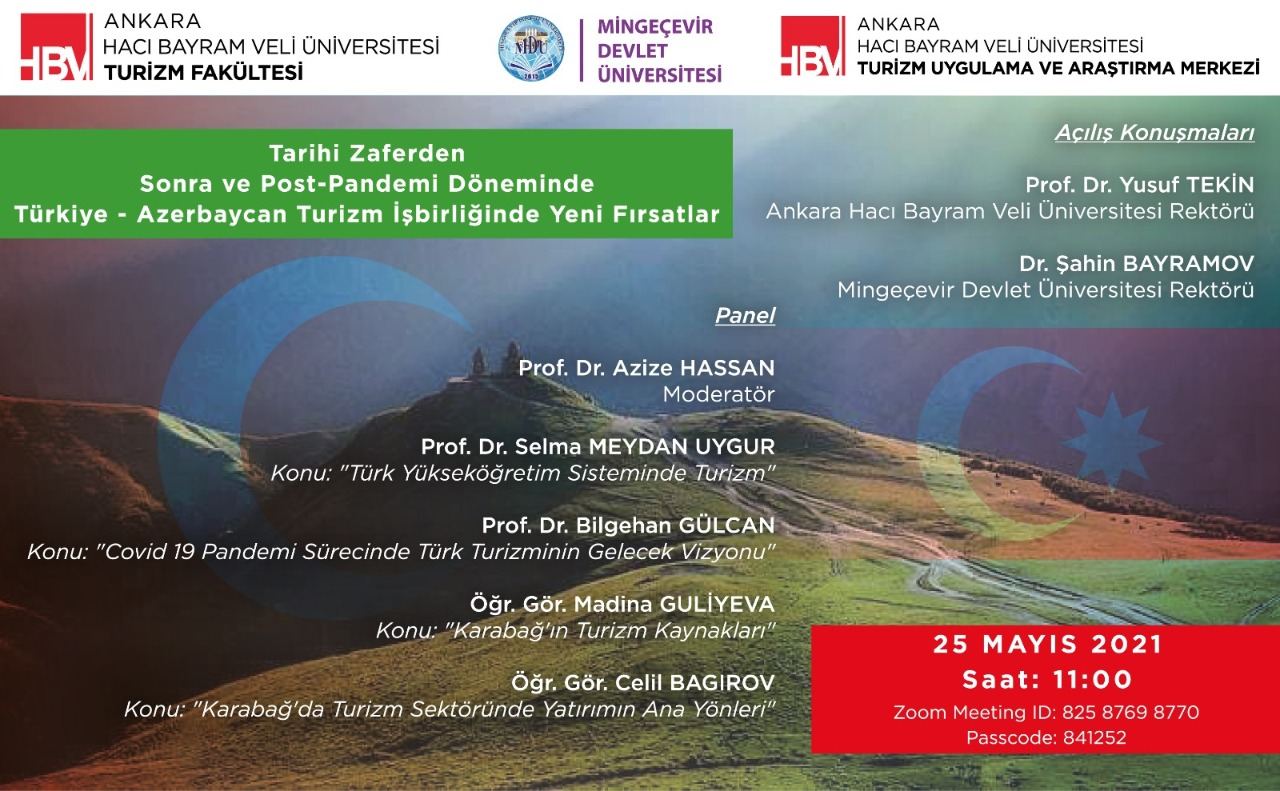 HBV ANKARA
HACI BAYRAM VELİ ÜNİVERSİTESİ
TURİZM FAKÜLTESİ

MDU
MİNGEÇEVİR
DEVLET
ÜNİVERSİTESİ

HBV ANKARA
HACI BAYRAM VELİ ÜNİVERSİTESİ
TURİZM UYGULAMA VE ARAŞTIRMA MERKEZİ

Tarihi Zaferden
Sonra ve Post-Pandemi Döneminde
Türkiye - Azerbaycan Turizm İşbirliğinde Yeni Fırsatlar

Açılış Konuşmaları

Prof. Dr. Yusuf TEKİN
Ankara Hacı Bayram Veli Üniversitesi Rektörü

Dr. Şahin BAYRAMOV
Mingeçevir Devlet Üniversitesi Rektörü

Panel

Prof. Dr. Azize HASSAN
Moderatör

Prof. Dr. Selma MEYDAN UYGUR
Konu: "Türk Yükseköğretim Sisteminde Turizm"

Prof. Dr. Bilgehan GÜLCAN
Konu: "Covid 19 Pandemi Sürecinde Türk Turizminin Gelecek Vizyonu"

Öğr. Gör. Madina GULİYEVA
Konu: "Karabağ'ın Turizm Kaynakları"

Öğr. Gör. Celil BAGIROV
Konu: "Karabağ'da Turizm Sektöründe Yatırımın Ana Yönleri"

25 MAYIS 2021
Saat: 11:00
Zoom Meeting ID: 825 8769 8770
Passcode: 841252